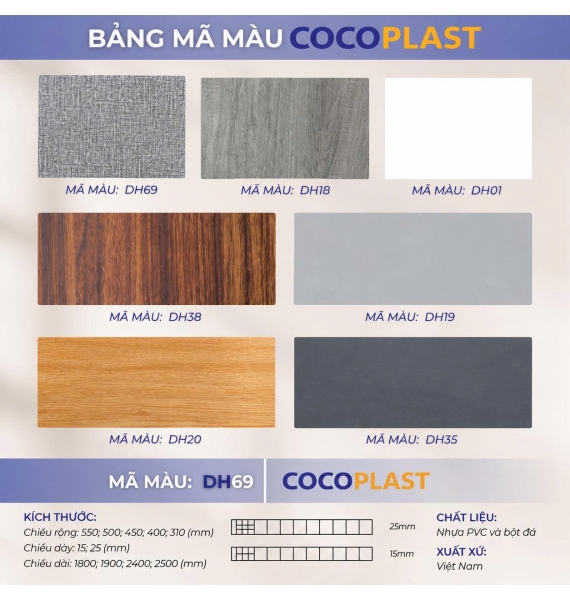 BẢNG MÃ MÀU COCOPLAST

MÃ MÀU: DH69

MÃ MÀU: DH18

MÃ MÀU: DH01

MÃ MÀU: DH38

MÃ MÀU: DH19

MÃ MÀU: DH20

MÃ MÀU: DH35

MÃ MÀU: DH69

COCOPLAST

KÍCH THƯỚC:
Chiều rộng: 550; 500; 450; 400; 310 (mm)
Chiều dày: 15; 25 (mm)
Chiều dài: 1800; 1900; 2400; 2500 (mm)

25mm

15mm

CHẤT LIỆU:
Nhựa PVC và bột đá

XUẤT XỨ:
Việt Nam